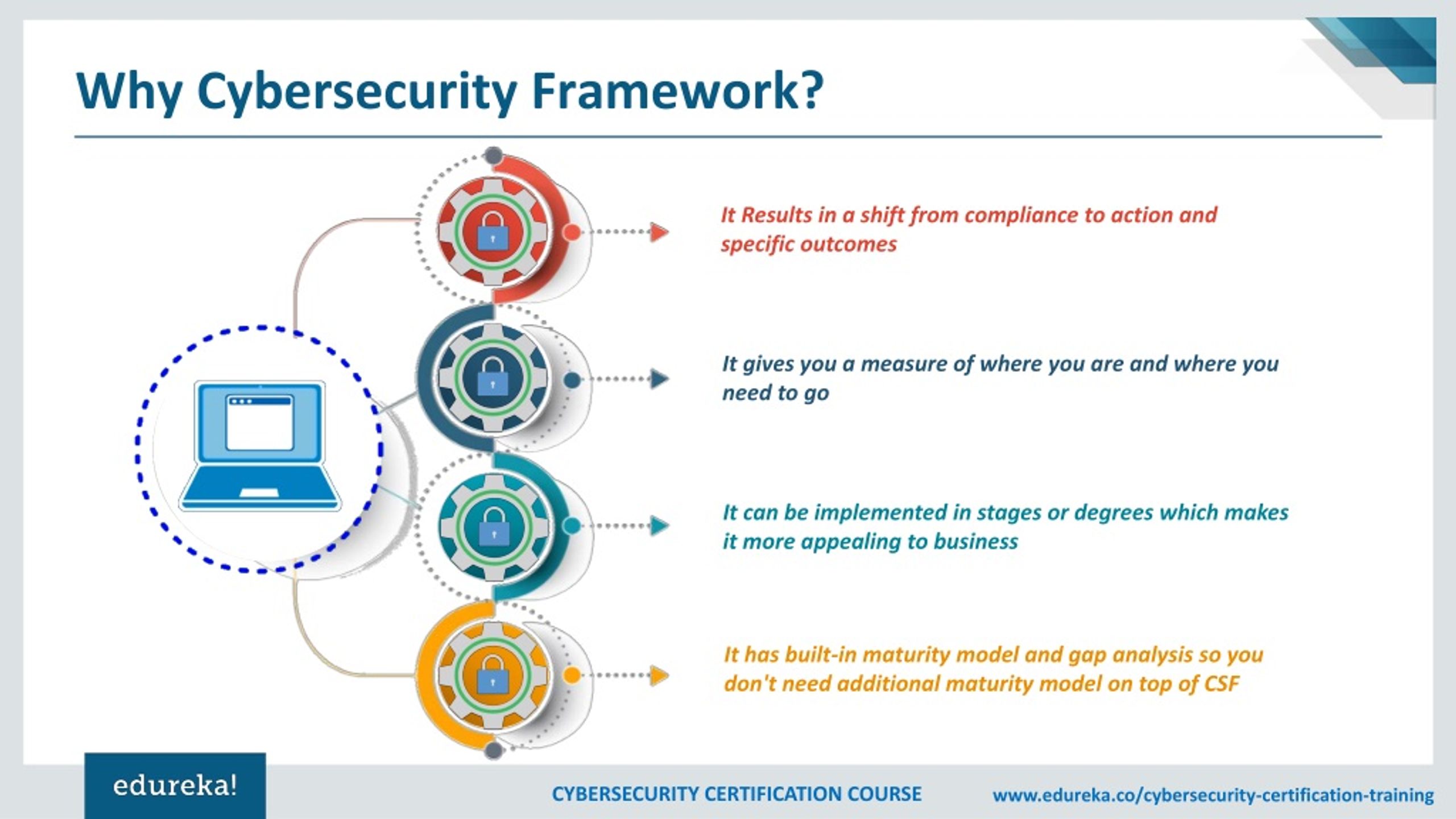 Why Cybersecurity Framework?

It Results in a shift from compliance to action and specific outcomes

It gives you a measure of where you are and where you need to go

It can be implemented in stages or degrees which makes it more appealing to business

It has built-in maturity model and gap analysis so you don't need additional maturity model on top of CSF

edureka!

CYBERSECURITY CERTIFICATION COURSE

www.edureka.co/cybersecurity-certification-training